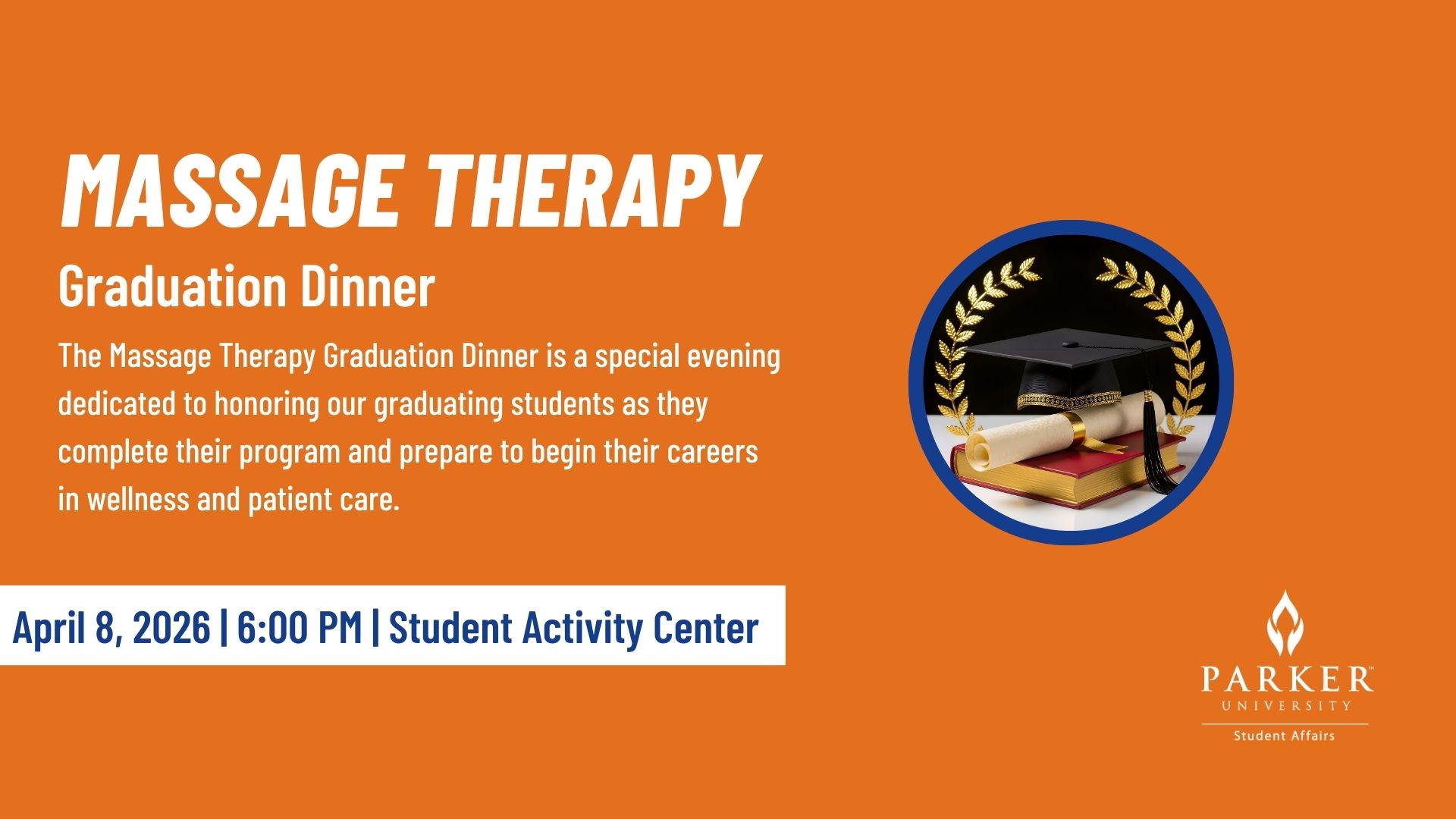 MASSAGE THERAPY

Graduation Dinner

The Massage Therapy Graduation Dinner is a special evening dedicated to honoring our graduating students as they complete their program and prepare to begin their careers in wellness and patient care.

April 8, 2026 | 6:00 PM | Student Activity Center

PARKER™
UNIVERSITY
Student Affairs